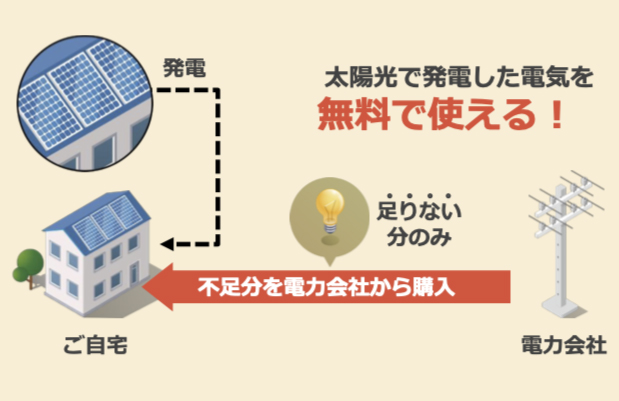 発電

太陽光で発電した電気を
無料で使える！

足りない
分のみ

不足分を電力会社から購入

ご自宅

電力会社